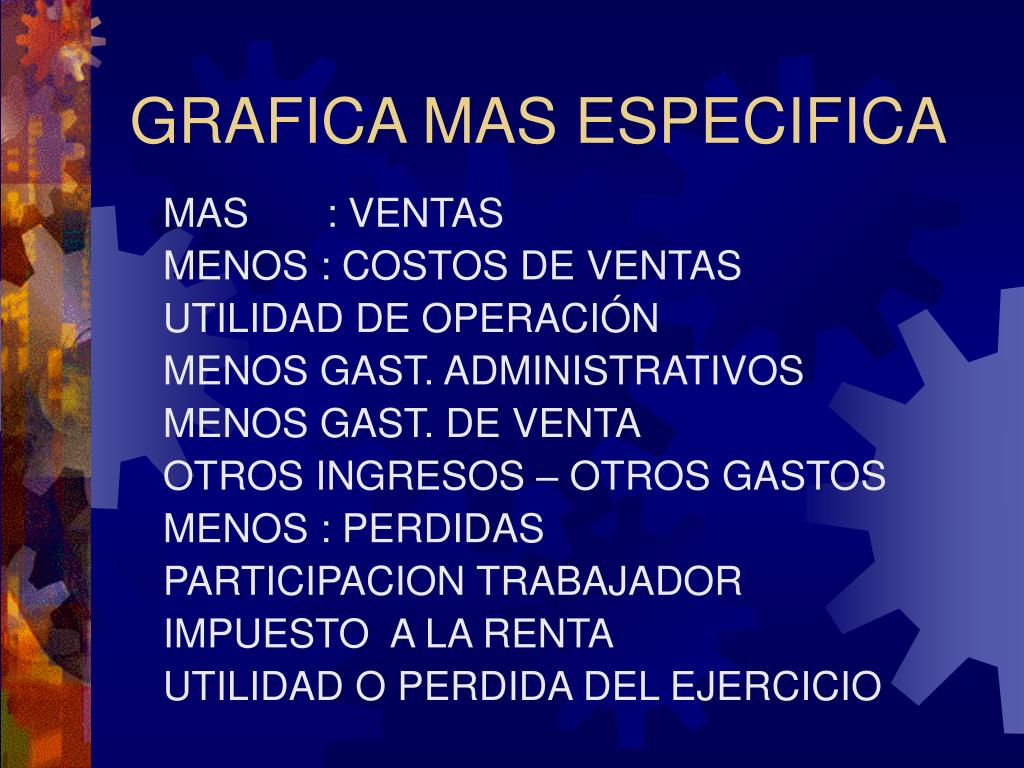 GRAFICA MAS ESPECIFICA

MAS : VENTAS
MENOS : COSTOS DE VENTAS
UTILIDAD DE OPERACIÓN
MENOS GAST. ADMINISTRATIVOS
MENOS GAST. DE VENTA
OTROS INGRESOS – OTROS GASTOS
MENOS : PERDIDAS
PARTICIPACION TRABAJADOR
IMPUESTO A LA RENTA
UTILIDAD O PERDIDA DEL EJERCICIO